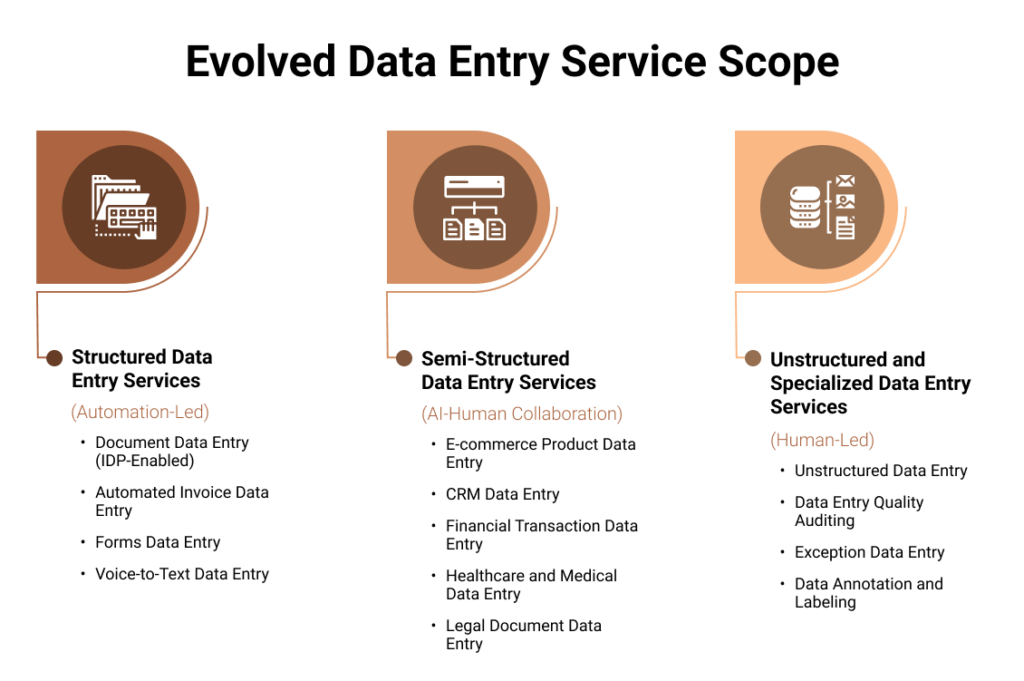 Evolved Data Entry Service Scope

Structured Data Entry Services
(Automation-Led)
• Document Data Entry (IDP-Enabled)
• Automated Invoice Data Entry
• Forms Data Entry
• Voice-to-Text Data Entry

Semi-Structured Data Entry Services
(AI-Human Collaboration)
• E-commerce Product Data Entry
• CRM Data Entry
• Financial Transaction Data Entry
• Healthcare and Medical Data Entry
• Legal Document Data Entry

Unstructured and Specialized Data Entry Services
(Human-Led)
• Unstructured Data Entry
• Data Entry Quality Auditing
• Exception Data Entry
• Data Annotation and Labeling